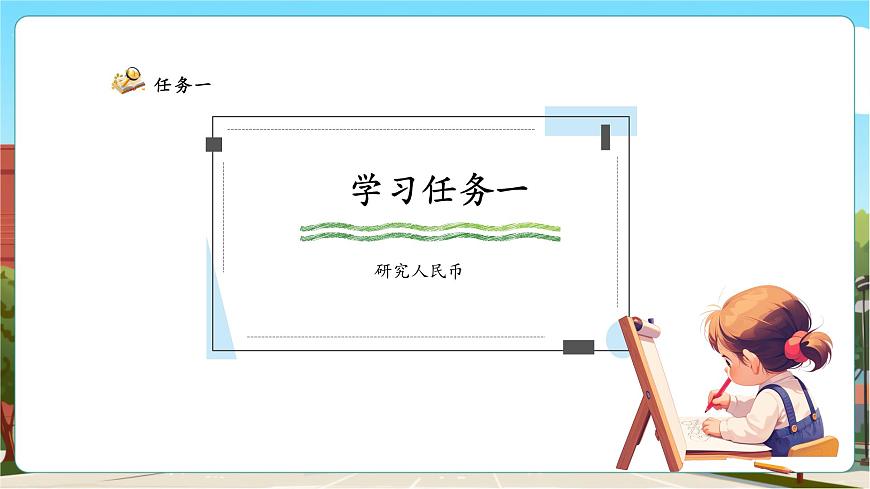 任务一

学习任务一

研究人民币